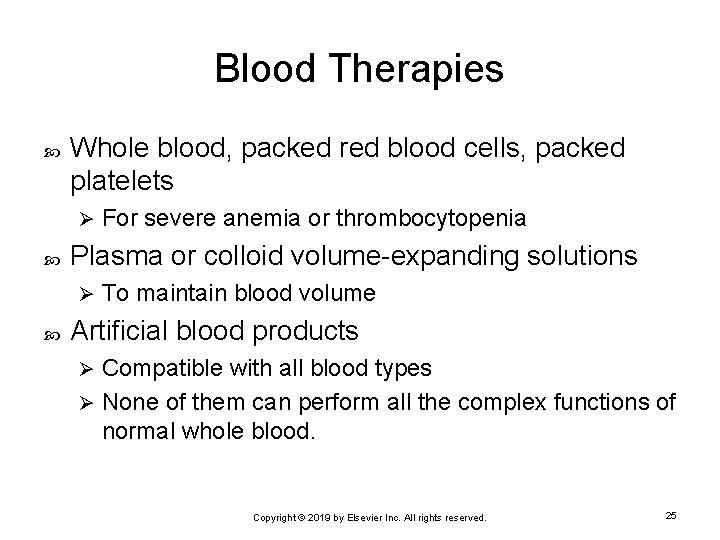 Blood Therapies

Whole blood, packed red blood cells, packed platelets

For severe anemia or thrombocytopenia

Plasma or colloid volume-expanding solutions

To maintain blood volume

Artificial blood products

Compatible with all blood types

None of them can perform all the complex functions of normal whole blood.

Copyright © 2019 by Elsevier Inc. All rights reserved.

25